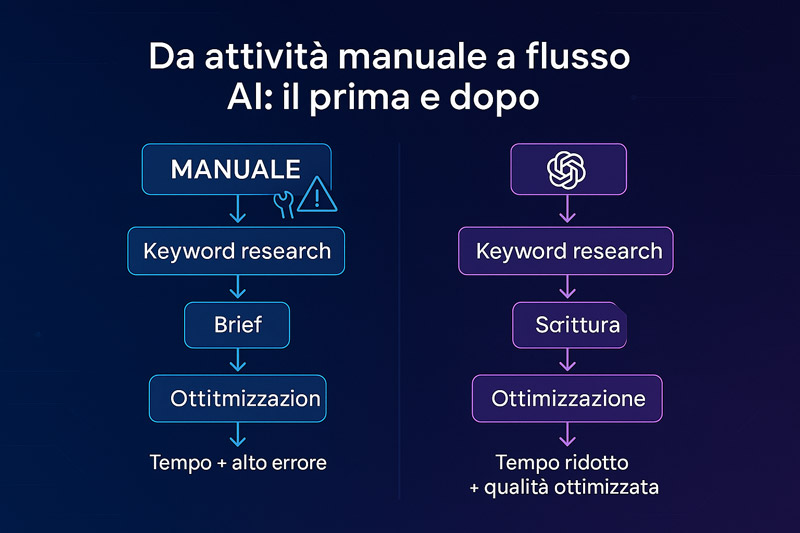 Da attività manuale a flusso AI: il prima e dopo

MANUALE

Keyword research

Brief

Ottitmizzazion

Tempo + alto errore

Keyword research

Scrittura

Ottimizzazione

Tempo ridotto + qualità ottimizzata